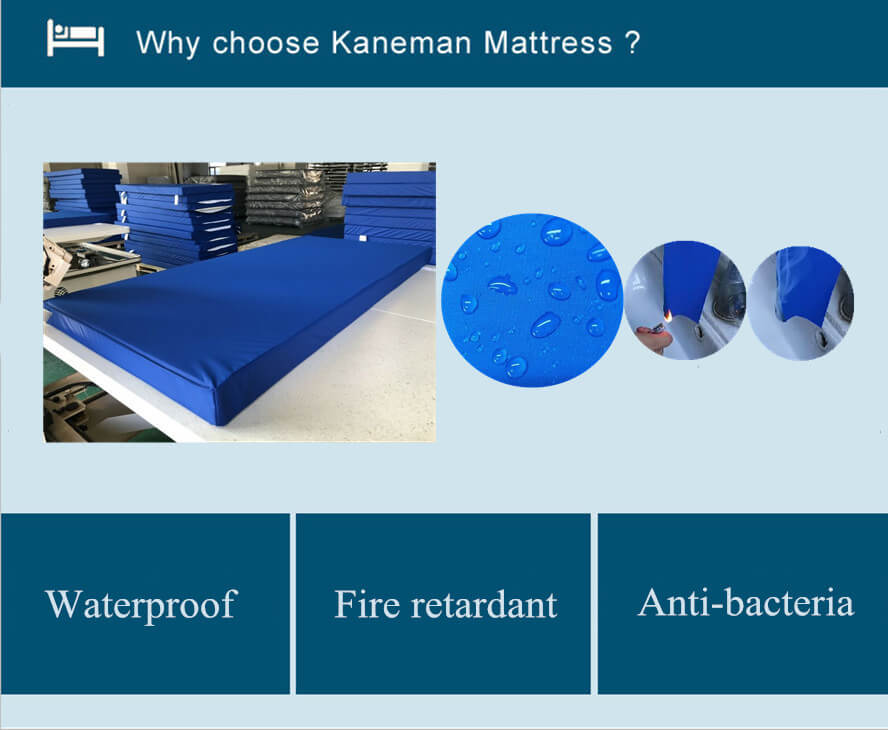 Why choose Kaneman Mattress ?

Waterproof

Fire retardant

Anti-bacteria